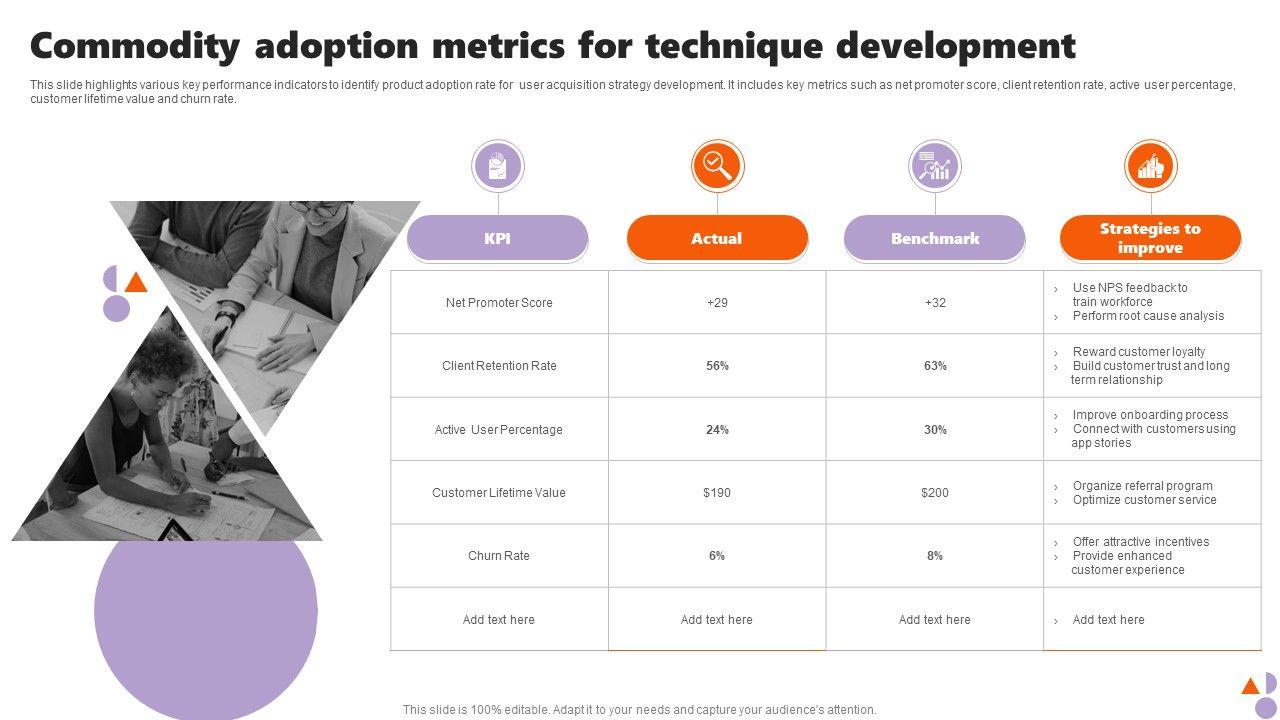 Commodity adoption metrics for technique development

This slide highlights various key performance indicators to identify product adoption rate for user acquisition strategy development. It includes key metrics such as net promoter score, client retention rate, active user percentage, customer lifetime value and churn rate.

| KPI | Actual | Benchmark | Strategies to improve |
|---|---|---|---|
| Net Promoter Score | +29 | +32 | › Use NPS feedback to train workforce › Perform root cause analysis |
| Client Retention Rate | 56% | 63% | › Reward customer loyalty › Build customer trust and long term relationship |
| Active User Percentage | 24% | 30% | › Improve onboarding process › Connect with customers using app stories |
| Customer Lifetime Value | $190 | $200 | › Organize referral program › Optimize customer service |
| Churn Rate | 6% | 8% | › Offer attractive incentives › Provide enhanced customer experience |
| Add text here | Add text here | Add text here | › Add text here |

This slide is 100% editable. Adapt it to your needs and capture your audience's attention.